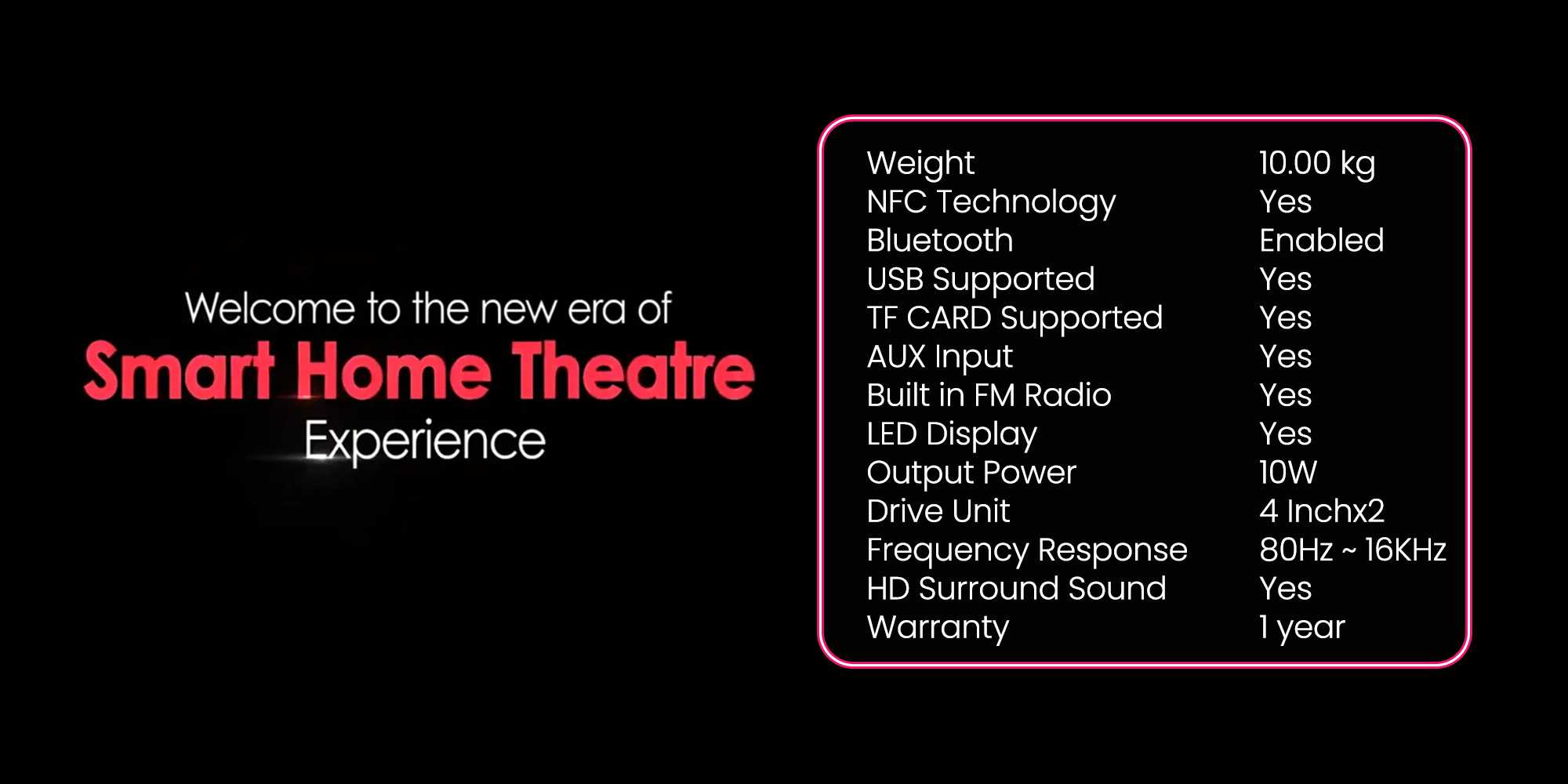 Welcome to the new era of
Smart Home Theatre
Experience

| | |
|---|---|
| Weight | 10.00 kg |
| NFC Technology | Yes |
| Bluetooth | Enabled |
| USB Supported | Yes |
| TF CARD Supported | Yes |
| AUX Input | Yes |
| Built in FM Radio | Yes |
| LED Display | Yes |
| Output Power | 10W |
| Drive Unit | 4 Inchx2 |
| Frequency Response | 80Hz ~ 16KHz |
| HD Surround Sound | Yes |
| Warranty | 1 year |